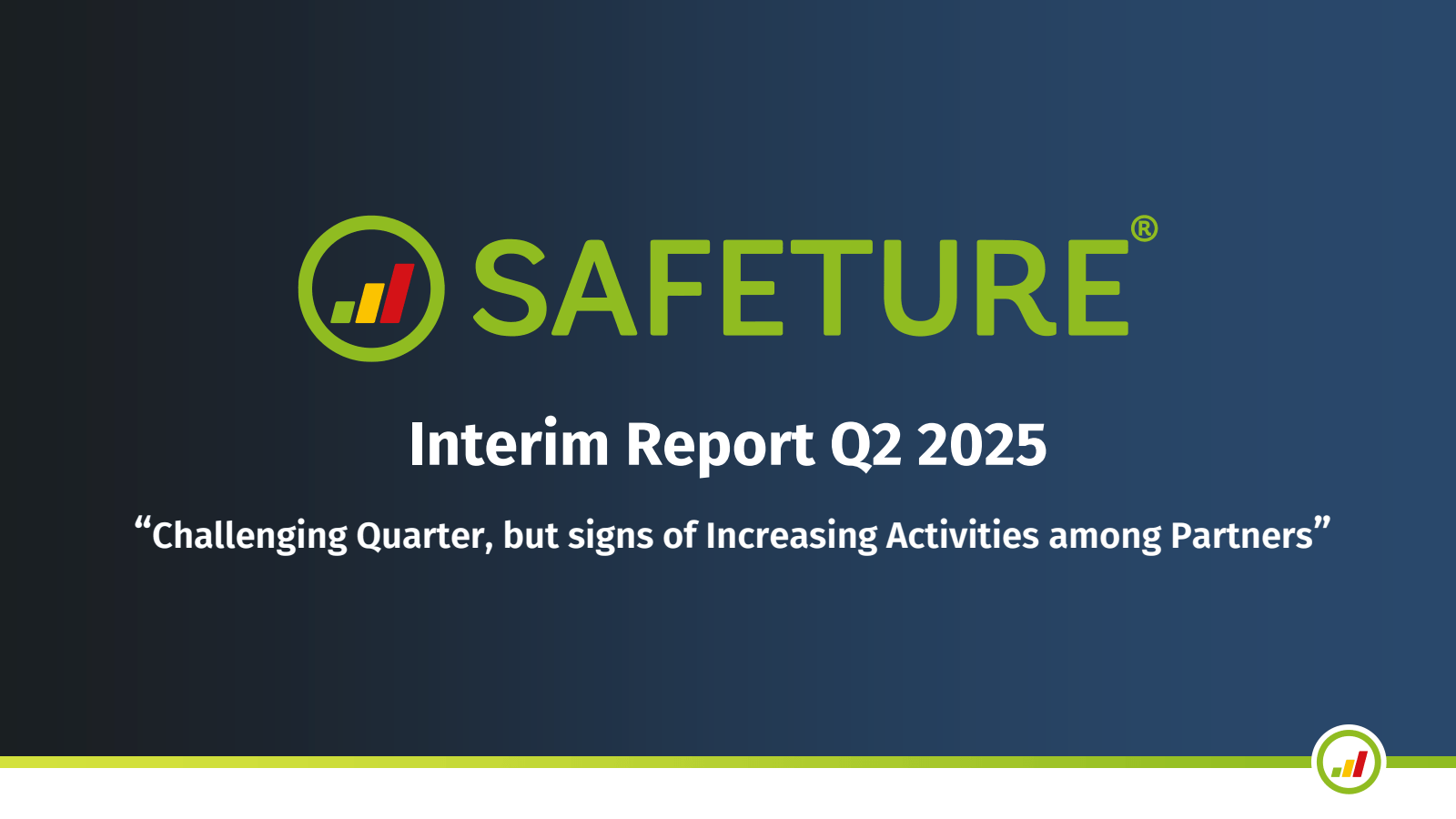 SAFETURE®

Interim Report Q2 2025

“Challenging Quarter, but signs of Increasing Activities among Partners”